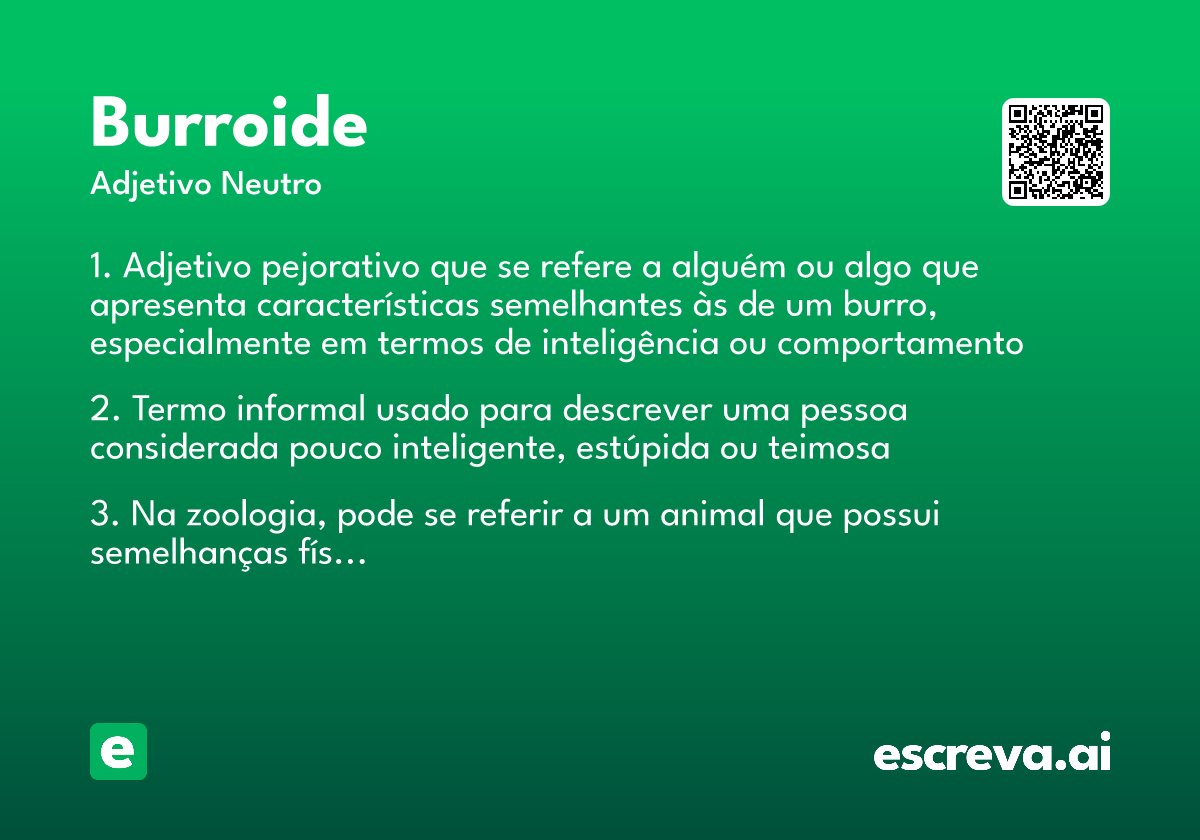 Burroide
Adjetivo Neutro

1. Adjetivo pejorativo que se refere a alguém ou algo que apresenta características semelhantes às de um burro, especialmente em termos de inteligência ou comportamento

2. Termo informal usado para descrever uma pessoa considerada pouco inteligente, estúpida ou teimosa

3. Na zoologia, pode se referir a um animal que possui semelhanças fís...

e

escreva.ai